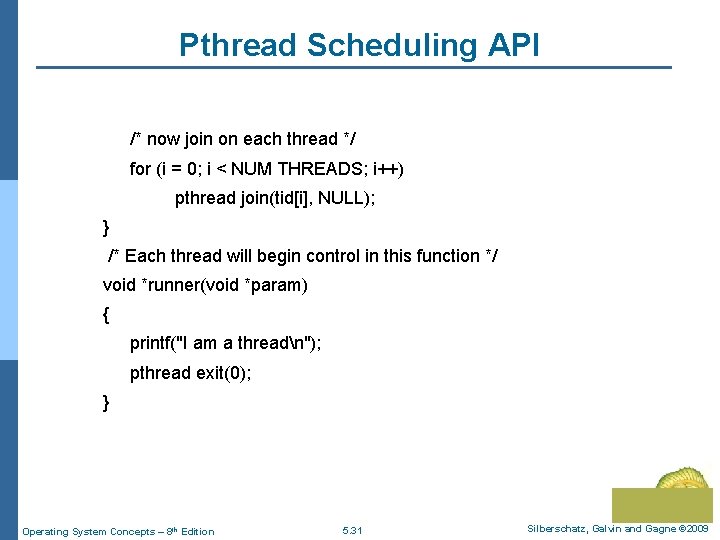 Pthread Scheduling API

/* now join on each thread */
for (i = 0; i < NUM THREADS; i++)
pthread join(tid[i], NULL);
}
/* Each thread will begin control in this function */
void *runner(void *param)
{
printf("I am a thread\n");
pthread exit(0);
}

Operating System Concepts – 8th Edition 5.31 Silberschatz, Galvin and Gagne ©2009